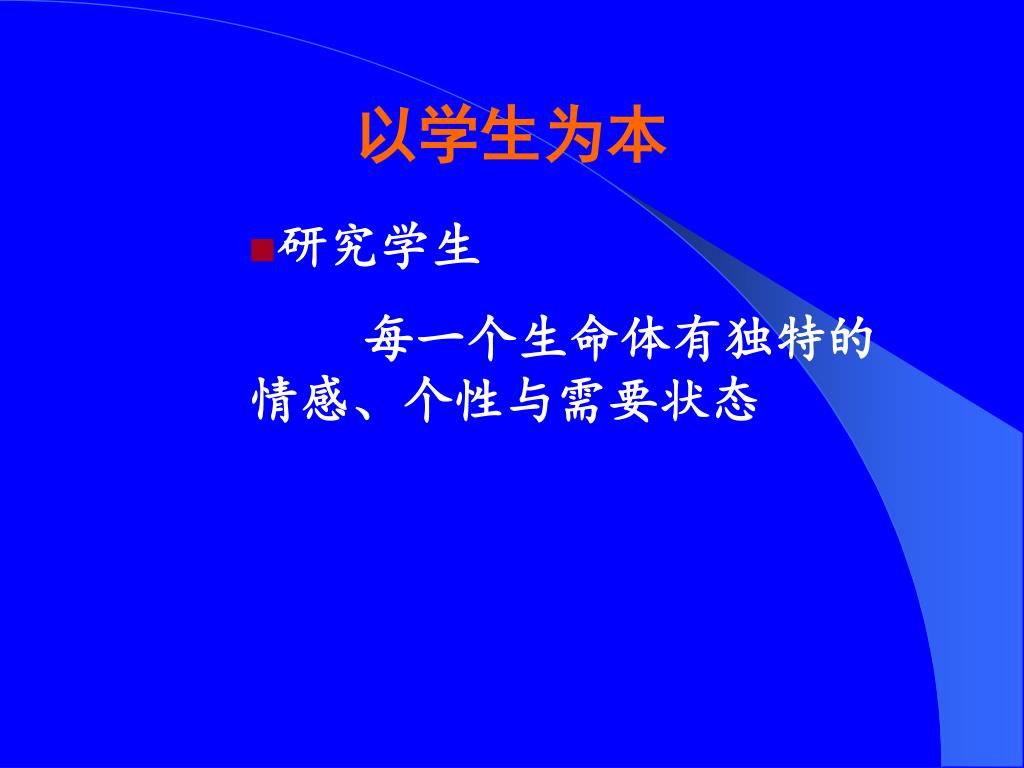 以学生为本

研究学生

每一个生命体有独特的情感、个性与需要状态